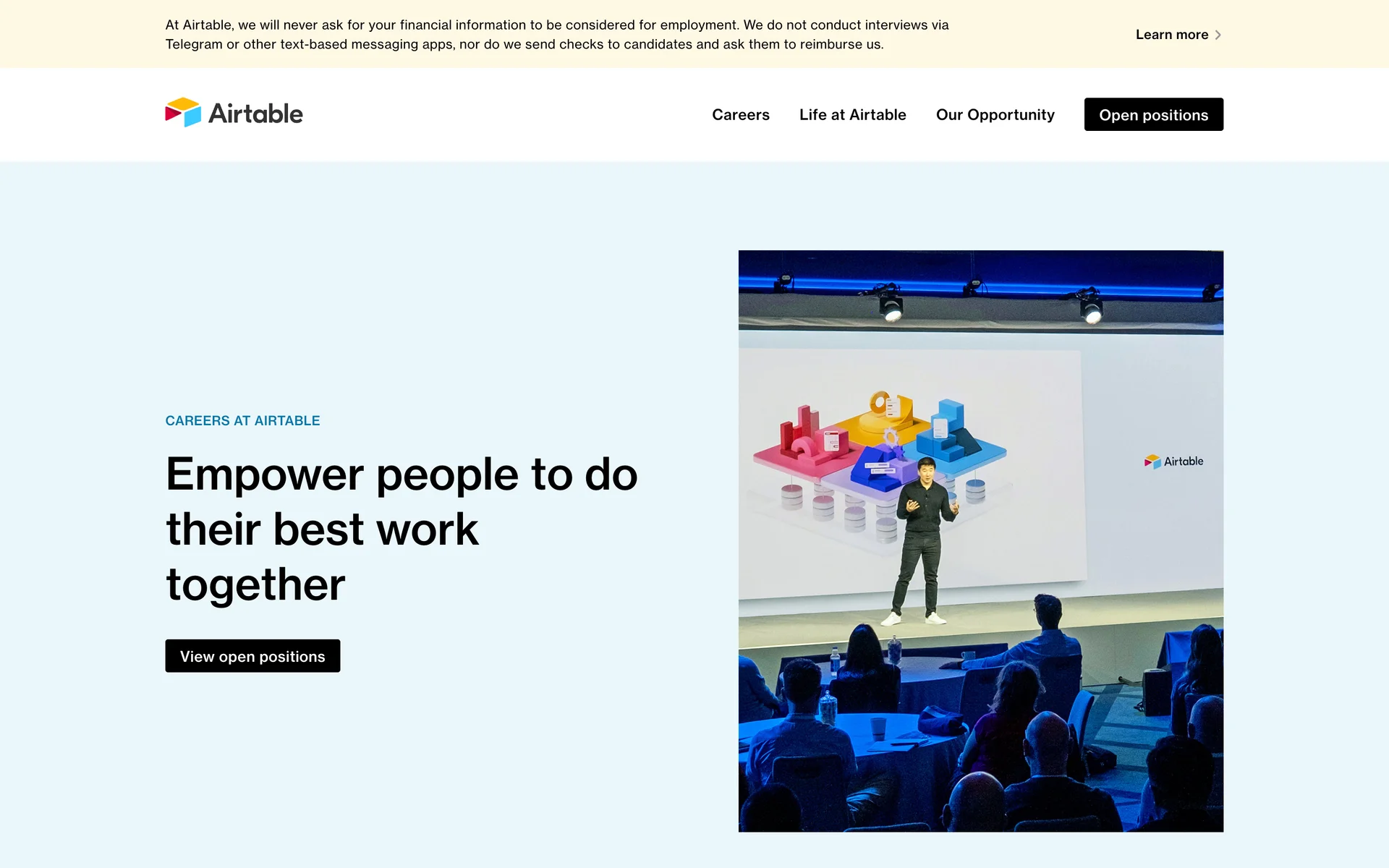 At Airtable, we will never ask for your financial information to be considered for employment. We do not conduct interviews via Telegram or other text-based messaging apps, nor do we send checks to candidates and ask them to reimburse us.

Learn more

Airtable

Careers

Life at Airtable

Our Opportunity

Open positions

CAREERS AT AIRTABLE

Empower people to do their best work together

View open positions

Airtable